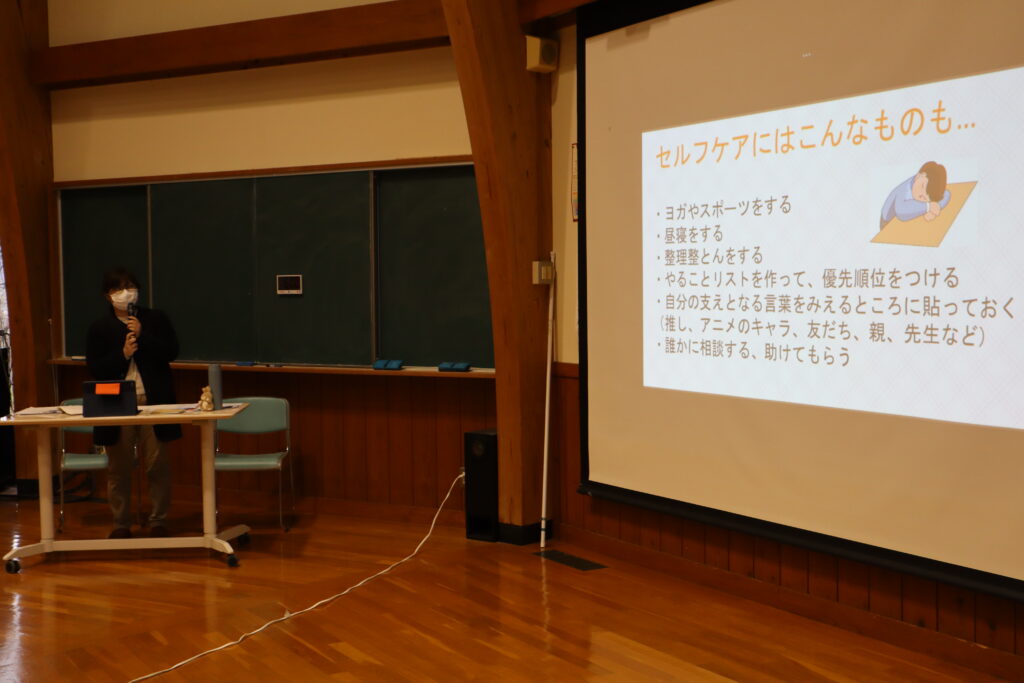 セルフケアにはこんなものも…

・ヨガやスポーツをする
・昼寝をする
・整理整とんをする
・やることリストを作って、優先順位をつける
・自分の支えとなる言葉をみえるところに貼っておく
（推し、アニメのキャラ、友だち、親、先生など）
・誰かに相談する、助けてもらう